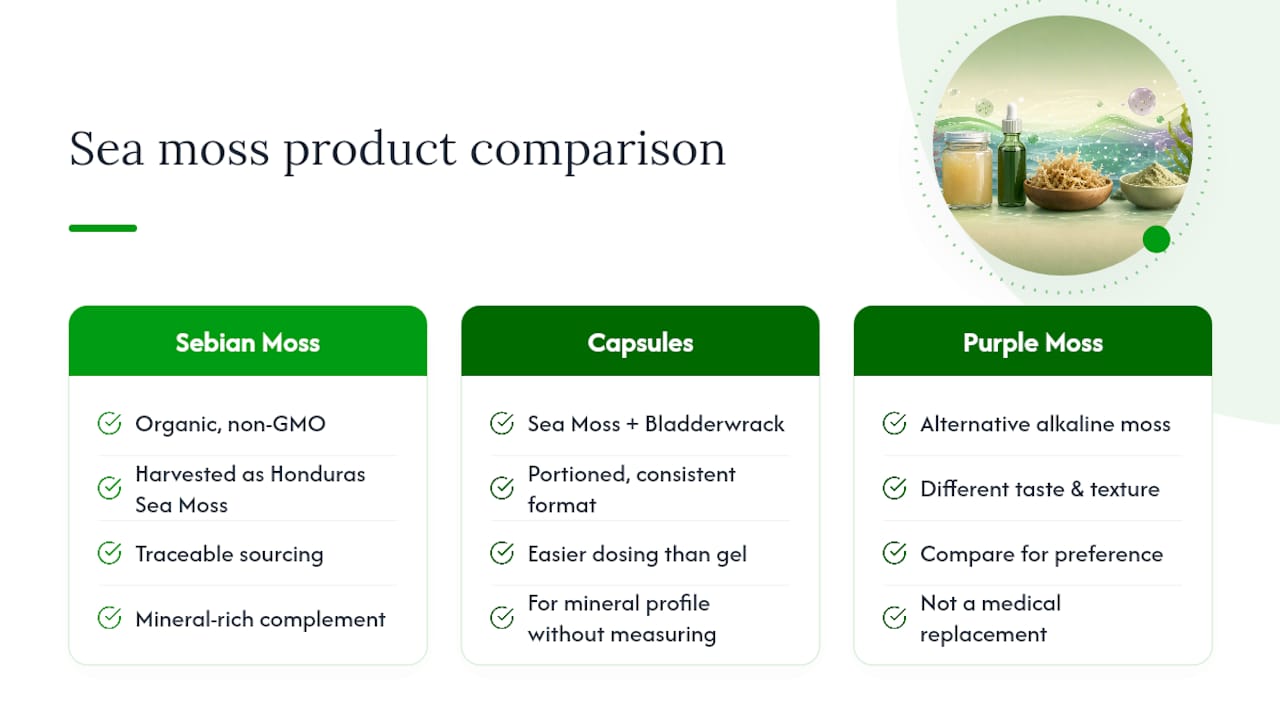 Sea moss product comparison

Sebian Moss

Organic, non-GMO

Harvested as Honduras Sea Moss

Traceable sourcing

Mineral-rich complement

Capsules

Sea Moss + Bladderwrack

Portioned, consistent format

Easier dosing than gel

For mineral profile without measuring

Purple Moss

Alternative alkaline moss

Different taste & texture

Compare for preference

Not a medical replacement